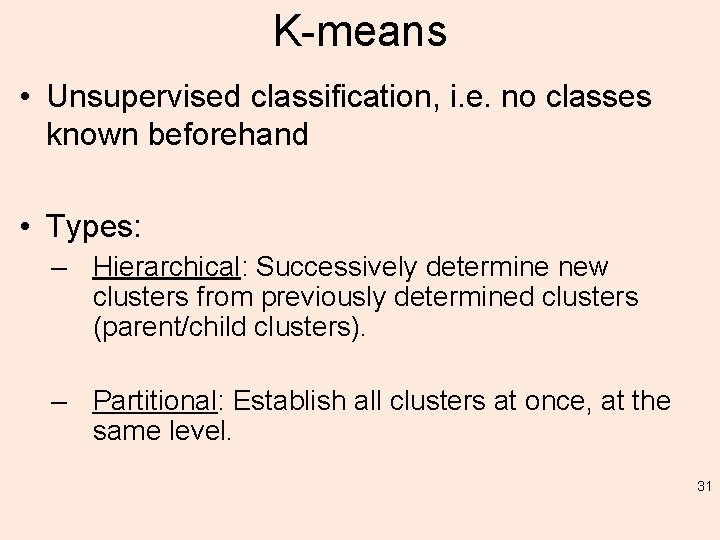 K-means

• Unsupervised classification, i.e. no classes known beforehand

• Types:

– Hierarchical: Successively determine new clusters from previously determined clusters (parent/child clusters).

– Partitional: Establish all clusters at once, at the same level.

31